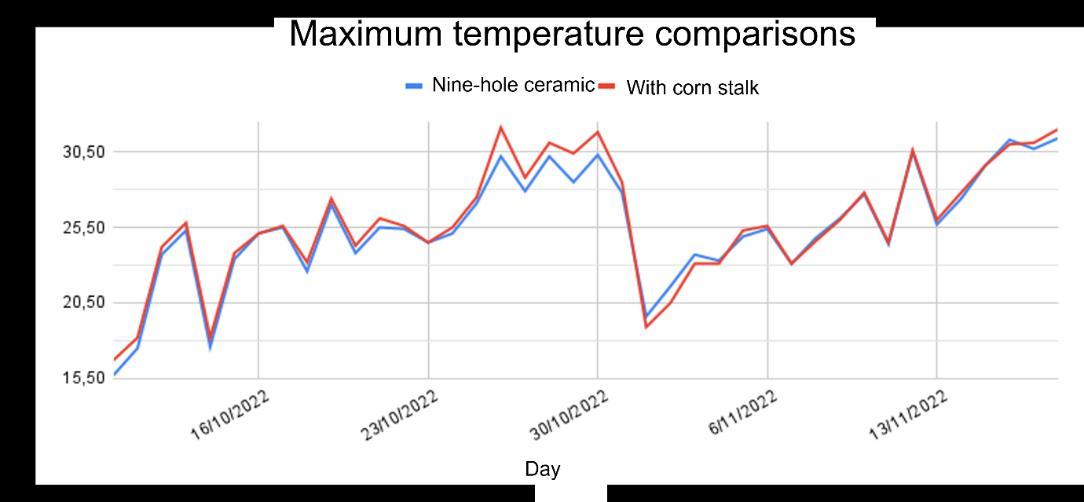 Maximum temperature comparisons

Nine-hole ceramic
With corn stalk

30,50
25,50
20,50
15,50

16/10/2022
23/10/2022
30/10/2022
6/11/2022
13/11/2022

Day